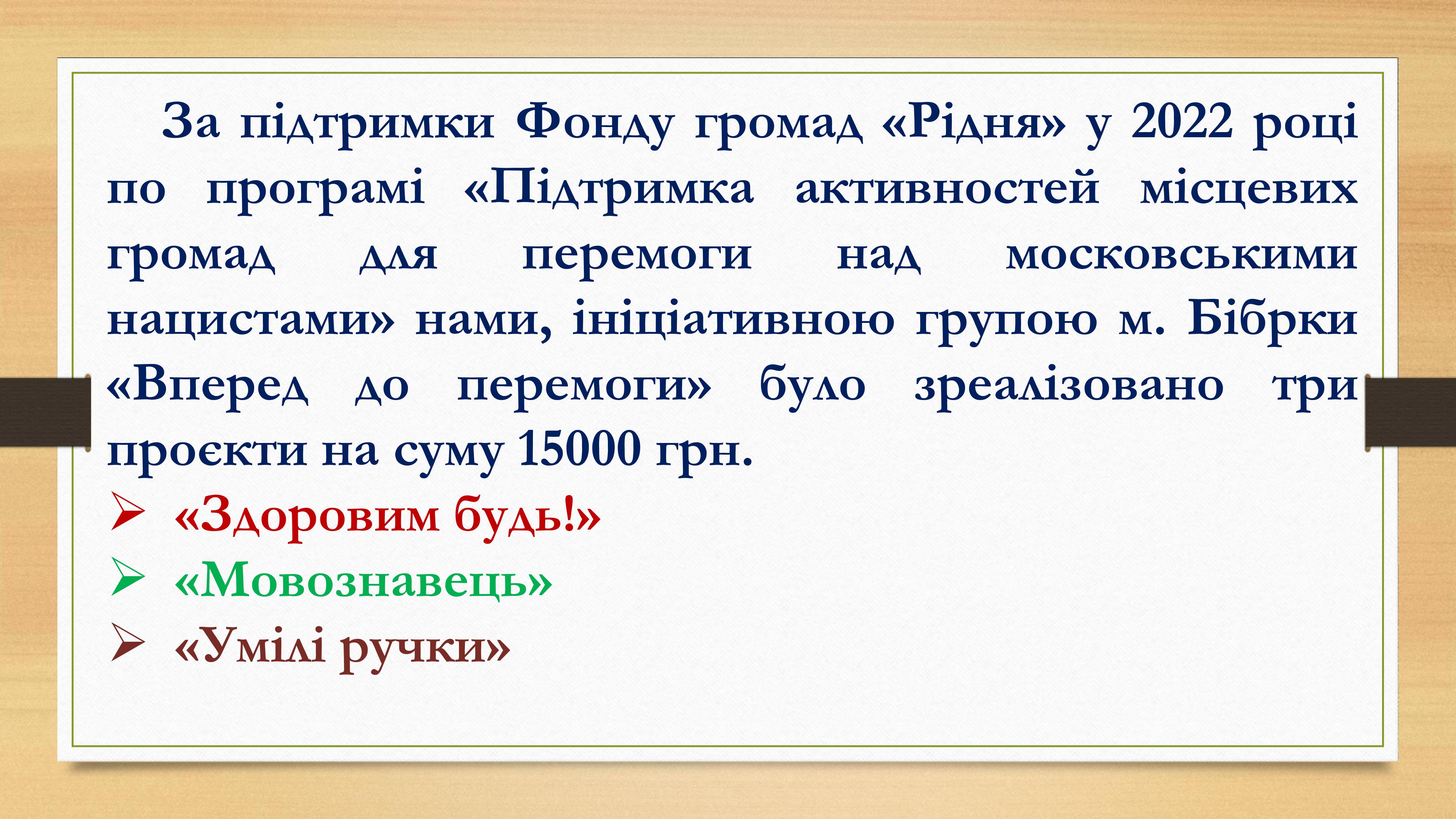 За підтримки Фонду громад «Рідня» у 2022 році по програмі «Підтримка активностей місцевих громад для перемоги над московськими нацистами» нами, ініціативною групою м. Бібрки «Вперед до перемоги» було зреалізовано три проєкти на суму 15000 грн.

➢ «Здоровим будь!»
➢ «Мовознавець»
➢ «Умілі ручки»